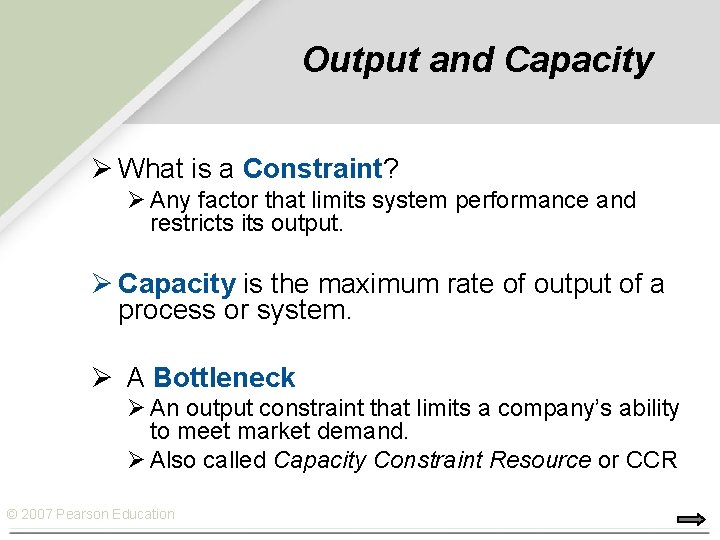 Output and Capacity

➢ What is a Constraint?

➢ Any factor that limits system performance and restricts its output.

➢ Capacity is the maximum rate of output of a process or system.

➢ A Bottleneck

➢ An output constraint that limits a company's ability to meet market demand.

➢ Also called Capacity Constraint Resource or CCR

© 2007 Pearson Education